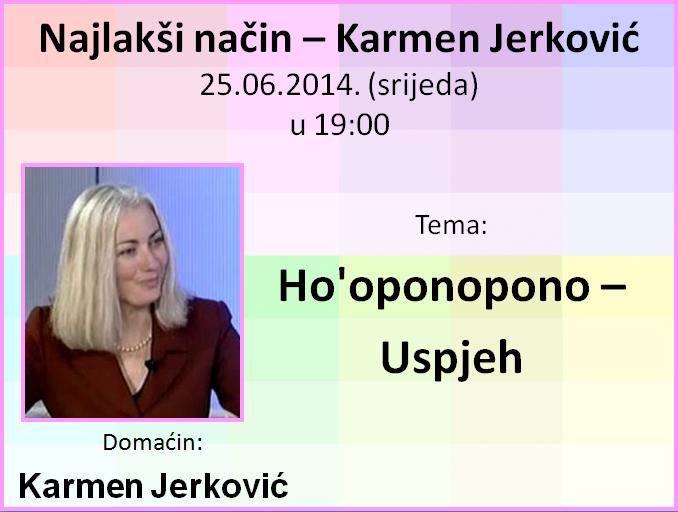 Najlakši način – Karmen Jerković
25.06.2014. (srijeda)
u 19:00

Tema:

Ho'oponopono – Uspjeh

Domaćin:

Karmen Jerković